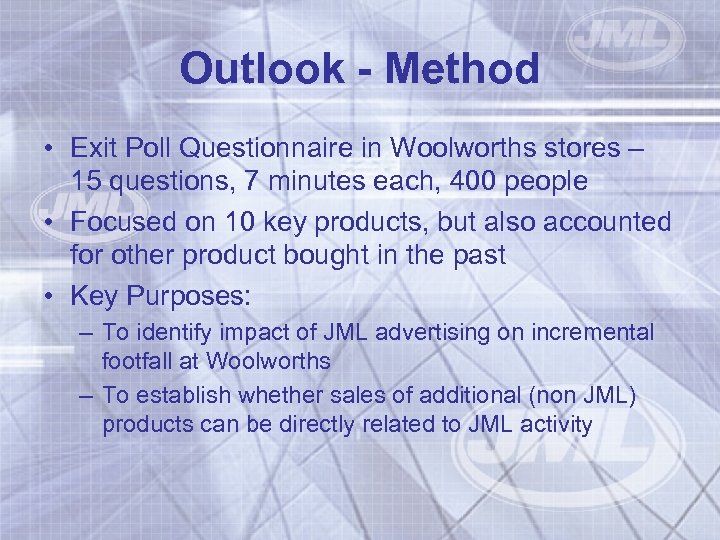 JML

Outlook - Method

• Exit Poll Questionnaire in Woolworths stores – 15 questions, 7 minutes each, 400 people
• Focused on 10 key products, but also accounted for other product bought in the past
• Key Purposes:
– To identify impact of JML advertising on incremental footfall at Woolworths
– To establish whether sales of additional (non JML) products can be directly related to JML activity

JML

JML